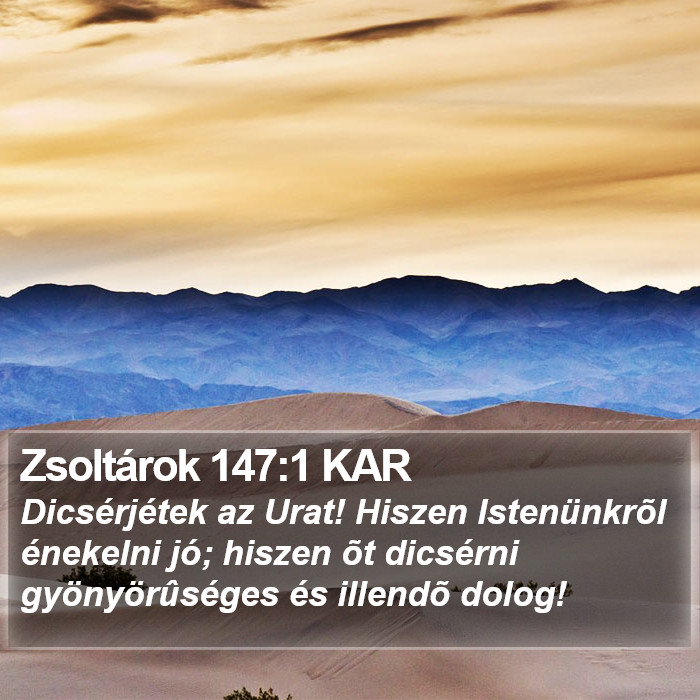 Zsoltárok 147:1 KAR
Dicsérjétek az Urat! Hiszen Istenünkrõl énekelni jó; hiszen õt dicsérni gyönyörûséges és illendõ dolog!